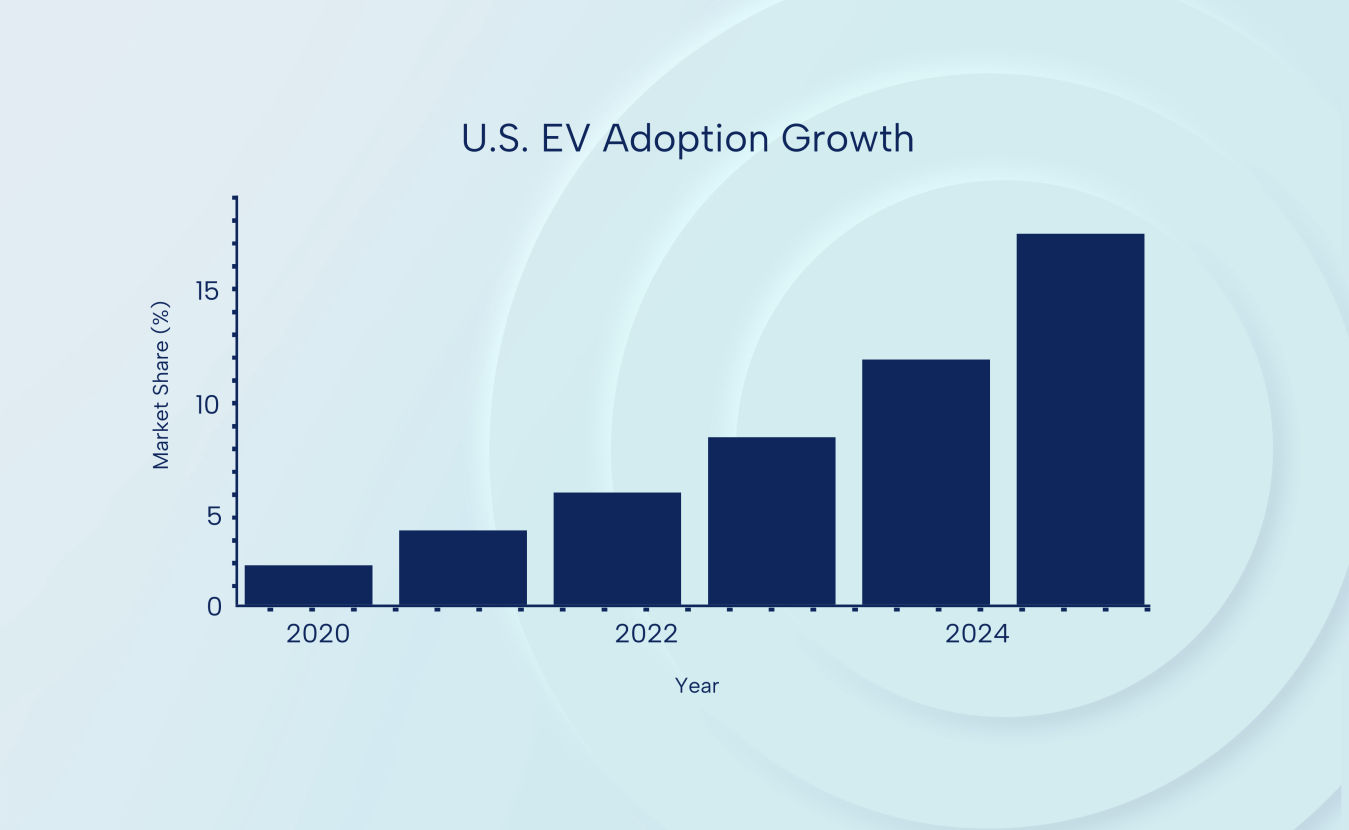 U.S. EV Adoption Growth

Market Share (%)

15

10

5

0

2020

2022

2024

Year